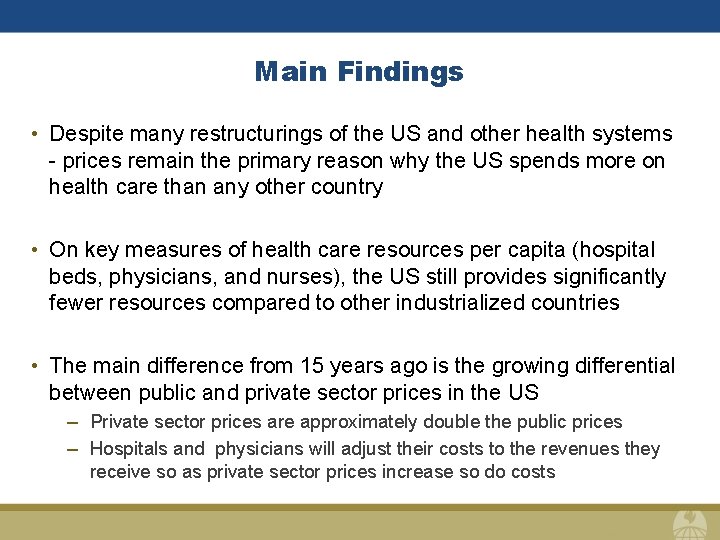 Main Findings

• Despite many restructurings of the US and other health systems - prices remain the primary reason why the US spends more on health care than any other country

• On key measures of health care resources per capita (hospital beds, physicians, and nurses), the US still provides significantly fewer resources compared to other industrialized countries

• The main difference from 15 years ago is the growing differential between public and private sector prices in the US
– Private sector prices are approximately double the public prices
– Hospitals and physicians will adjust their costs to the revenues they receive so as private sector prices increase so do costs